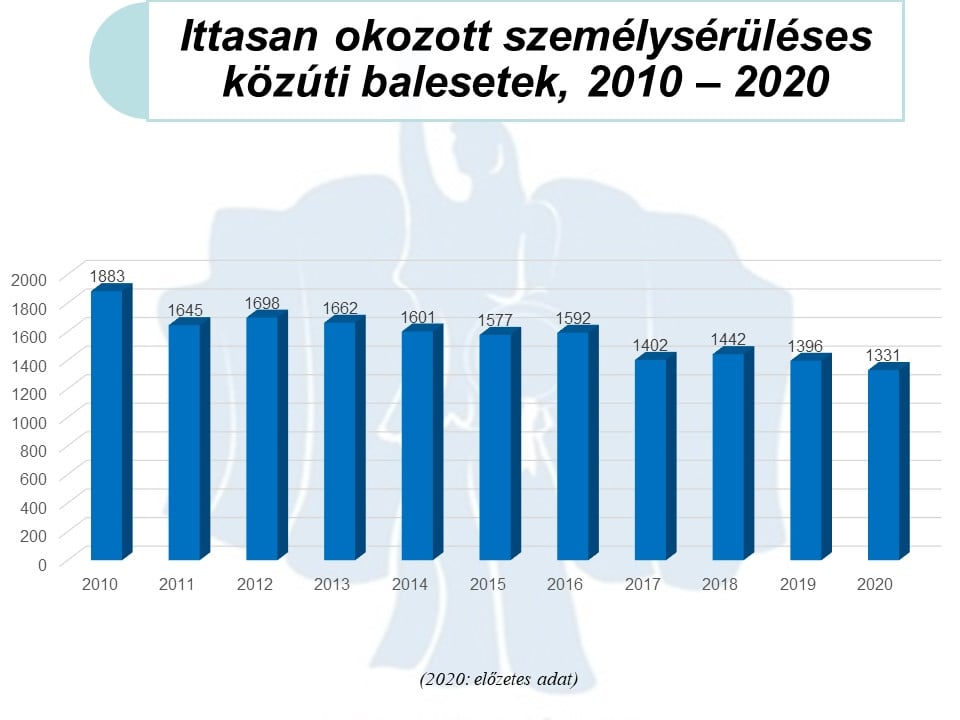 Ittasan okozott személysérüléses közúti balesetek, 2010 – 2020

2000
1800
1600
1400
1200
1000
800
600
400
200
0

1883
1645
1698
1662
1601
1577
1592
1402
1442
1396
1331

2010
2011
2012
2013
2014
2015
2016
2017
2018
2019
2020

(2020: előzetes adat)